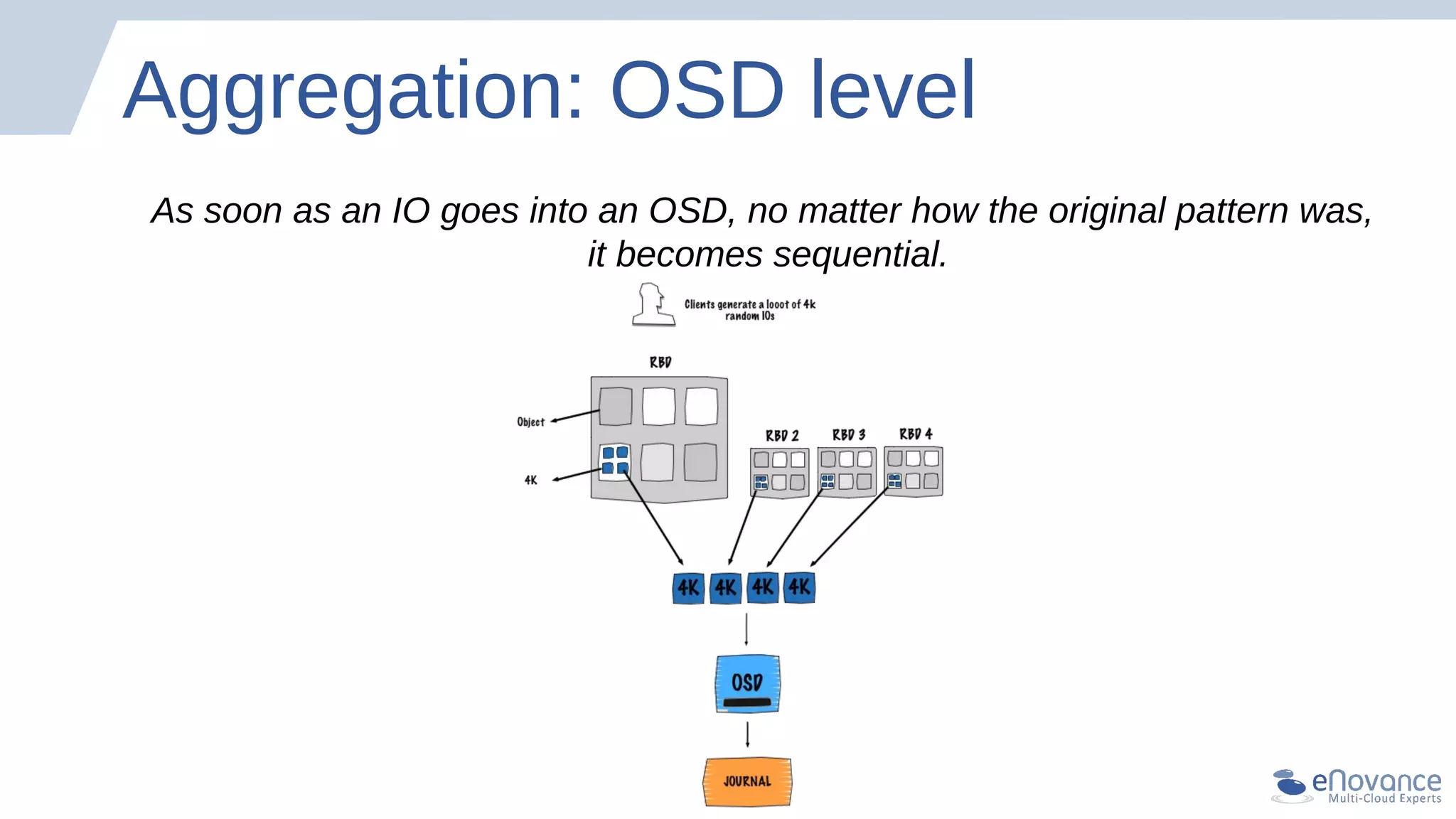 Aggregation: OSD level

As soon as an IO goes into an OSD, no matter how the original pattern was, it becomes sequential.

Clients generate a looot of 4k random IOs

RBD

Object

4K

RBD 2

RBD 3

RBD 4

4K 4K 4K 4K

OSD

JOURNAL

eNovance
Multi-Cloud Experts